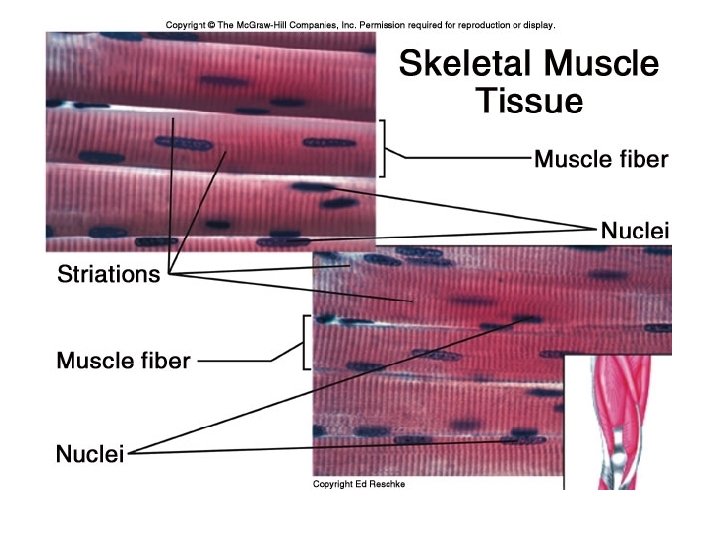 Copyright © The McGraw-Hill Companies, Inc. Permission required for reproduction or display.

Skeletal Muscle Tissue

Muscle fiber

Nuclei

Striations

Muscle fiber

Nuclei

Copyright Ed Reschke